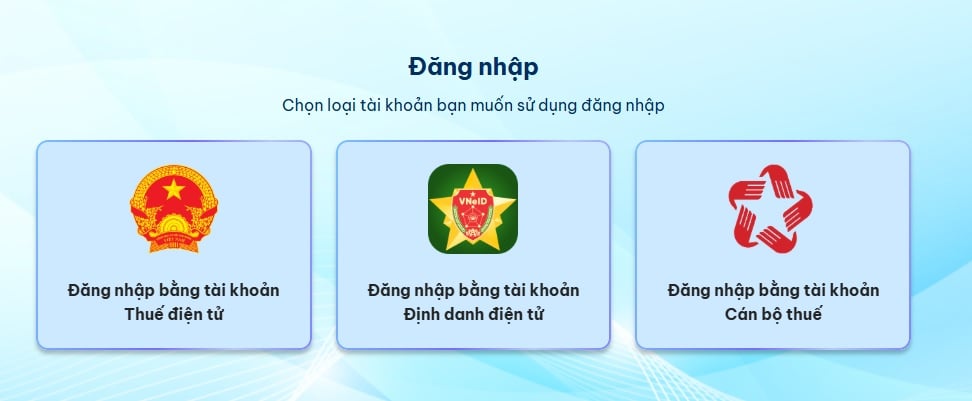 Đăng nhập

Chọn loại tài khoản bạn muốn sử dụng đăng nhập

Đăng nhập bằng tài khoản Thuế điện tử

VNeID

Đăng nhập bằng tài khoản Định danh điện tử

Đăng nhập bằng tài khoản Cán bộ thuế